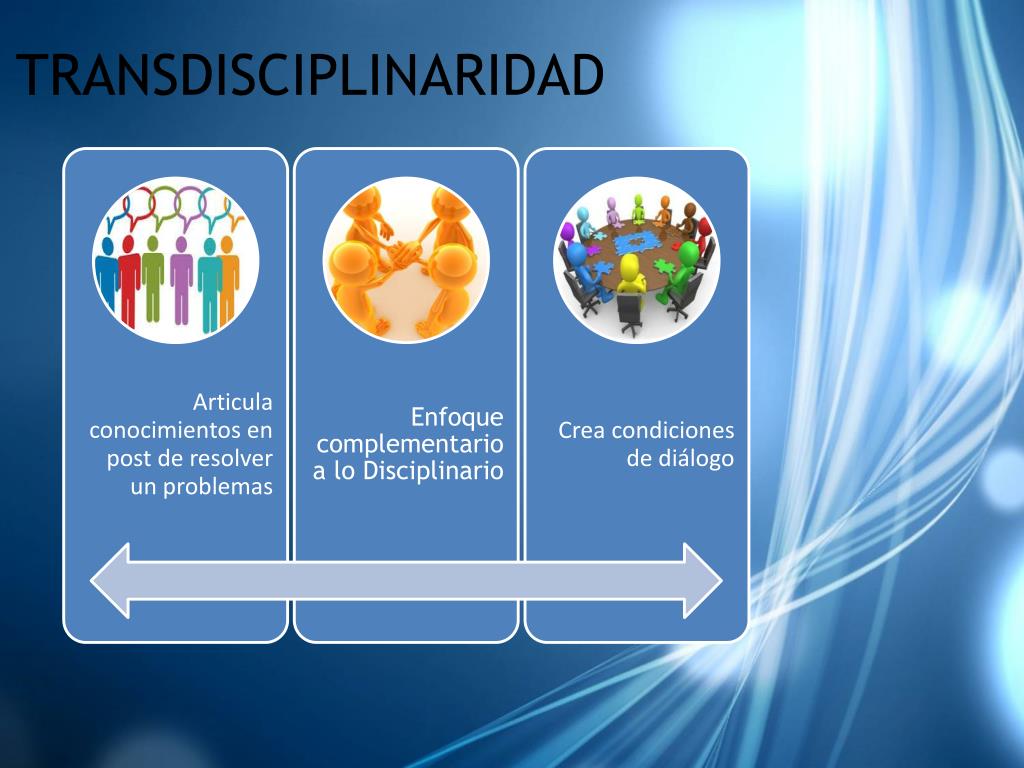 TRANSDISCIPLINARIDAD

Articula conocimientos en post de resolver un problemas

Enfoque complementario a lo Disciplinario

Crea condiciones de diálogo